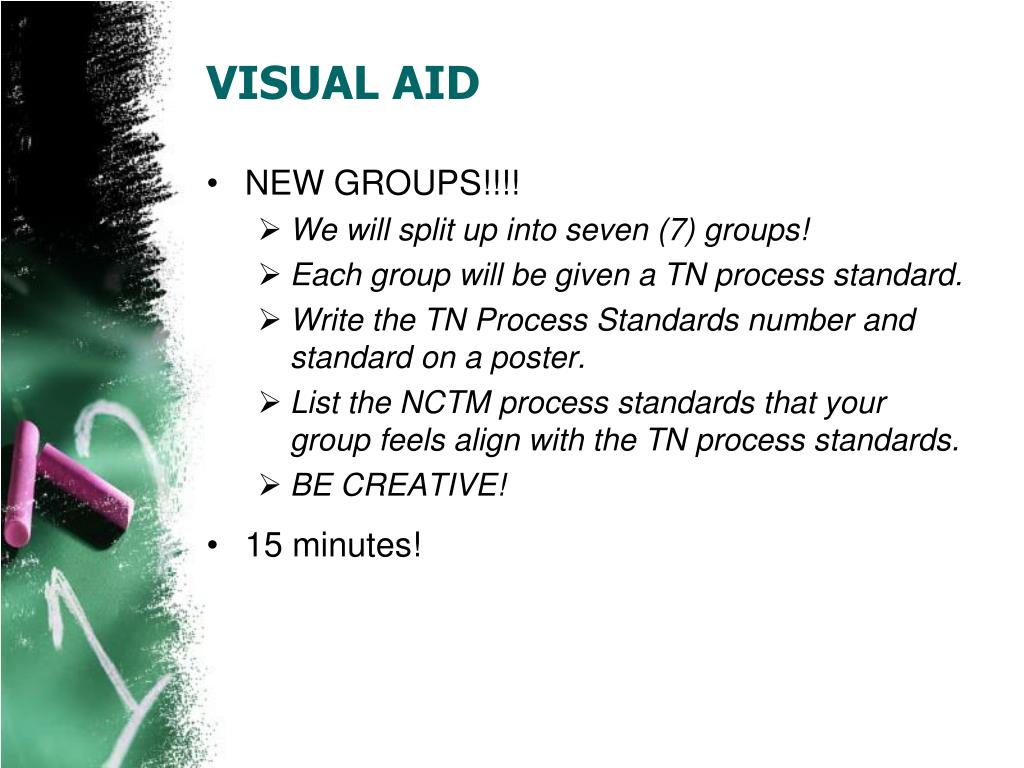 VISUAL AID

• NEW GROUPS!!!!
  ➢ We will split up into seven (7) groups!
  ➢ Each group will be given a TN process standard.
  ➢ Write the TN Process Standards number and standard on a poster.
  ➢ List the NCTM process standards that your group feels align with the TN process standards.
  ➢ BE CREATIVE!

• 15 minutes!